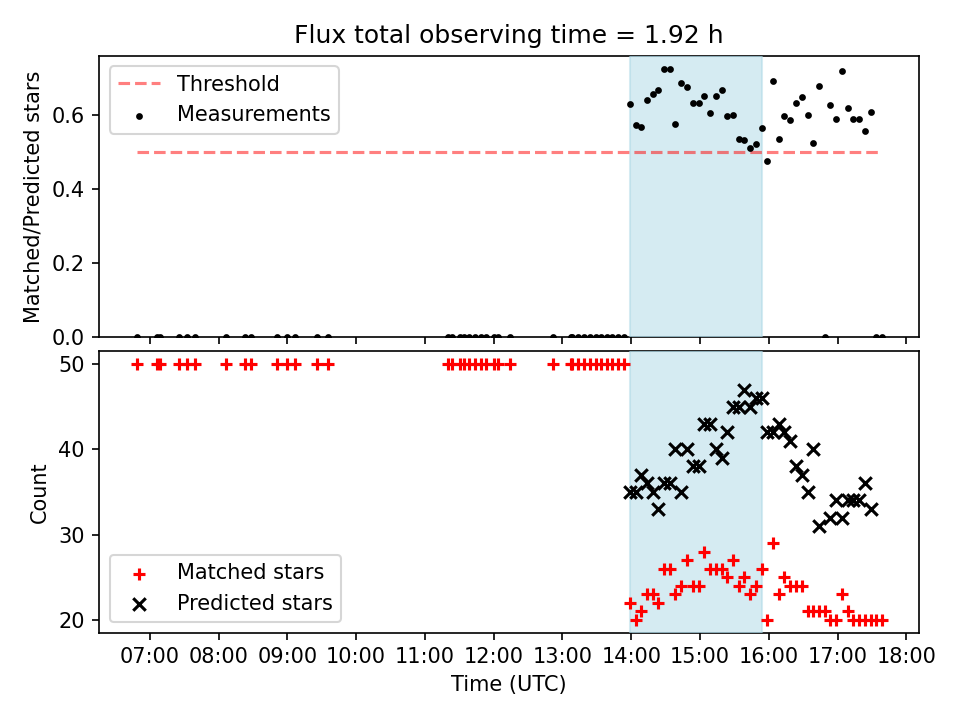 Flux total observing time = 1.92 h

Threshold
Measurements

Matched/Predicted stars

0.6
0.4
0.2
0.0

50
40
30
20

Count

Matched stars
Predicted stars

07:00 08:00 09:00 10:00 11:00 12:00 13:00 14:00 15:00 16:00 17:00 18:00

Time (UTC)